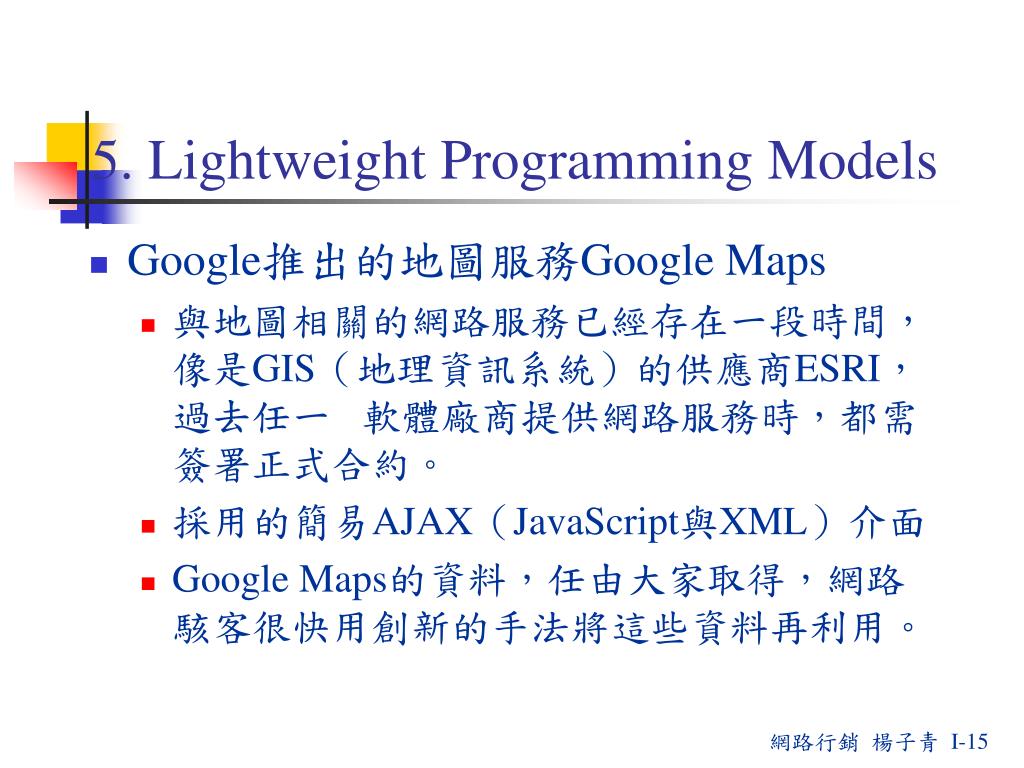 5. Lightweight Programming Models

Google推出的地圖服務Google Maps

與地圖相關的網路服務已經存在一段時間，像是GIS（地理資訊系統）的供應商ESRI，過去任一　軟體廠商提供網路服務時，都需簽署正式合約。

採用的簡易AJAX（JavaScript與XML）介面

Google Maps的資料，任由大家取得，網路駭客很快用創新的手法將這些資料再利用。

網路行銷 楊子青 I-15